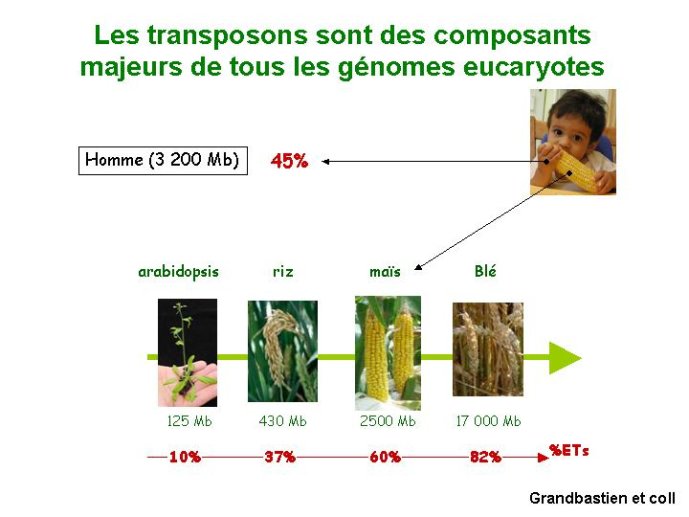 Les transposons sont des composants majeurs de tous les génomes eucaryotes

Homme (3 200 Mb)

45%

arabidopsis

riz

maïs

Blé

125 Mb

430 Mb

2500 Mb

17 000 Mb

10%

37%

60%

82%

%ETs

Grandbastien et coll